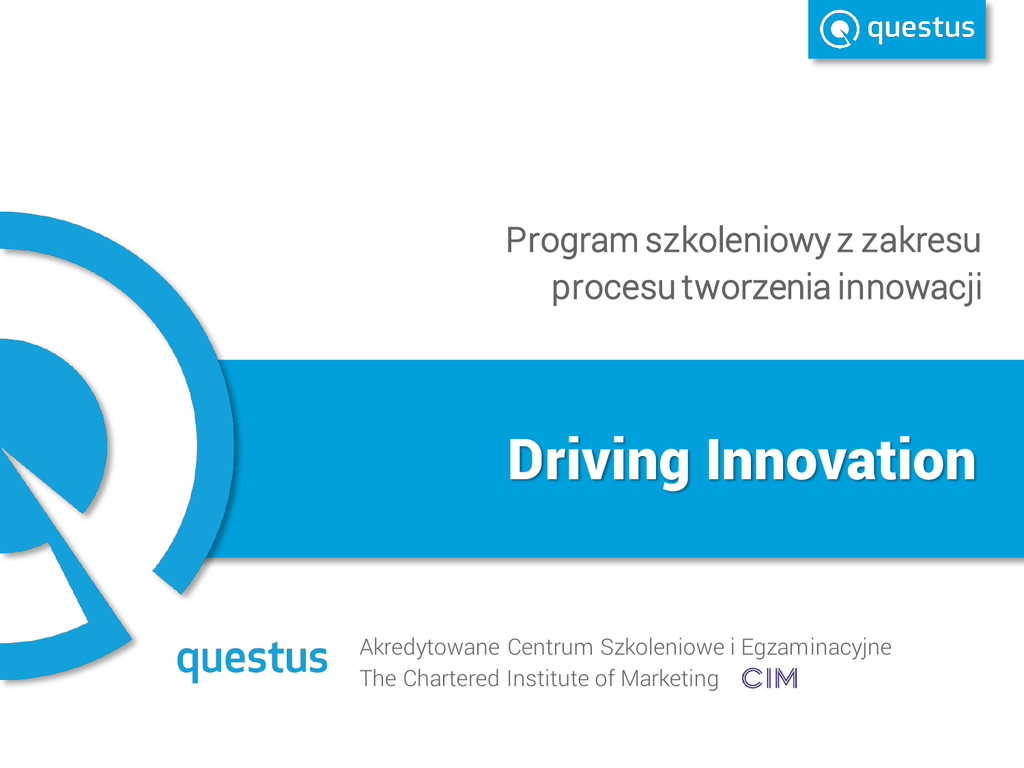 questus

Program szkoleniowy z zakresu procesu tworzenia innowacji

Driving Innovation

questus

Akredytowane Centrum Szkoleniowe i Egzaminacyjne
The Chartered Institute of Marketing CIM